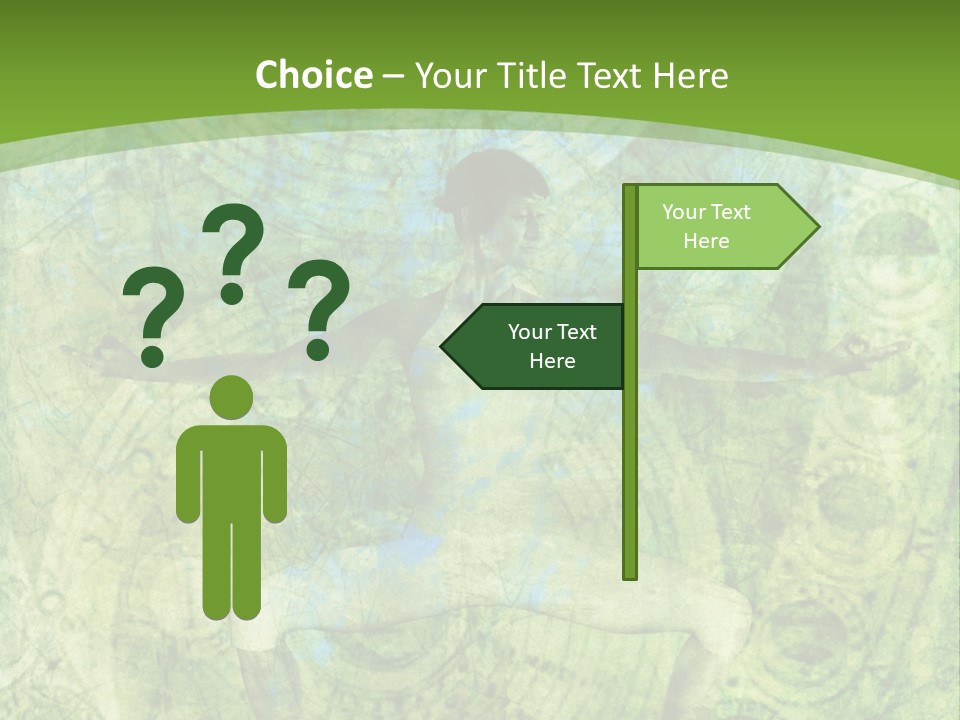 Choice – Your Title Text Here

? ? ?

Your Text Here

Your Text Here